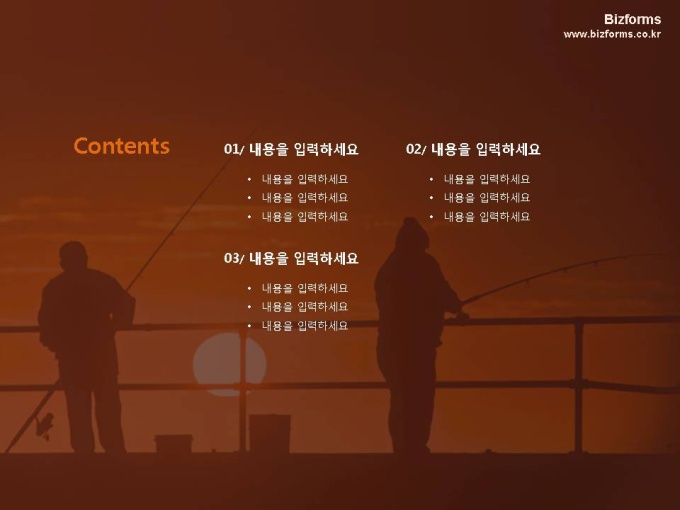 Bizforms
www.bizforms.co.kr

Contents

01/ 내용을 입력하세요
• 내용을 입력하세요
• 내용을 입력하세요
• 내용을 입력하세요

03/ 내용을 입력하세요
• 내용을 입력하세요
• 내용을 입력하세요
• 내용을 입력하세요

02/ 내용을 입력하세요
• 내용을 입력하세요
• 내용을 입력하세요
• 내용을 입력하세요